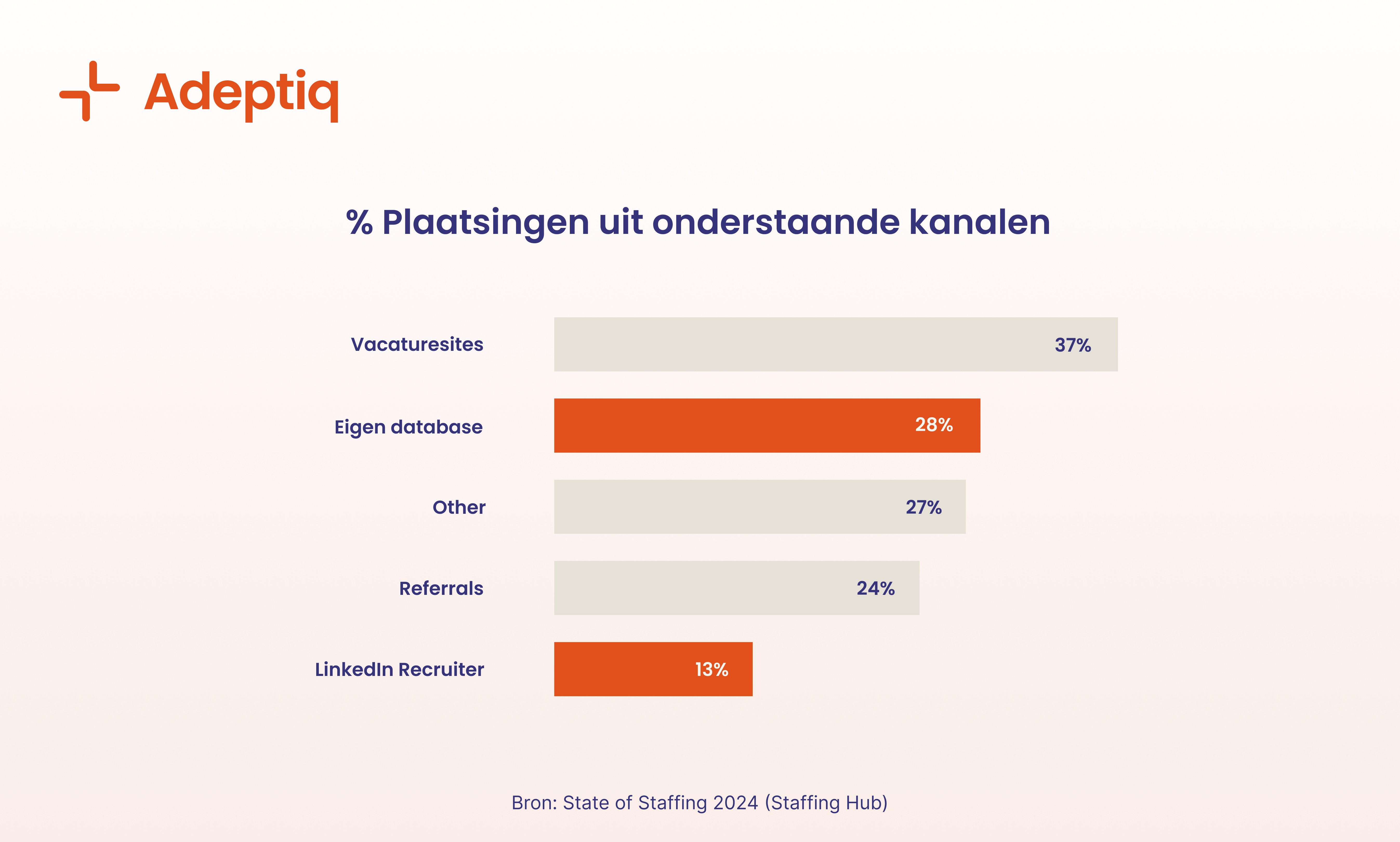 Adeptiq

% Plaatsingen uit onderstaande kanalen

Vacaturesites 37%

Eigen database 28%

Other 27%

Referrals 24%

LinkedIn Recruiter 13%

Bron: State of Staffing 2024 (Staffing Hub)